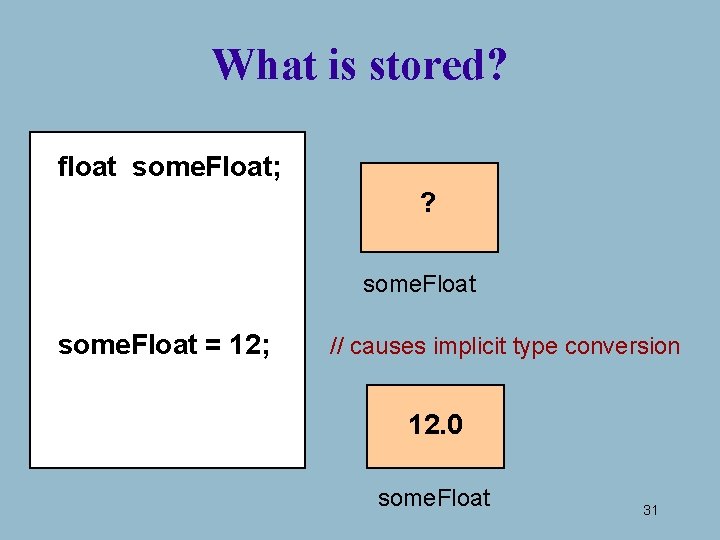 What is stored?

float someFloat;

?

someFloat

someFloat = 12;

// causes implicit type conversion

12.0

someFloat

31